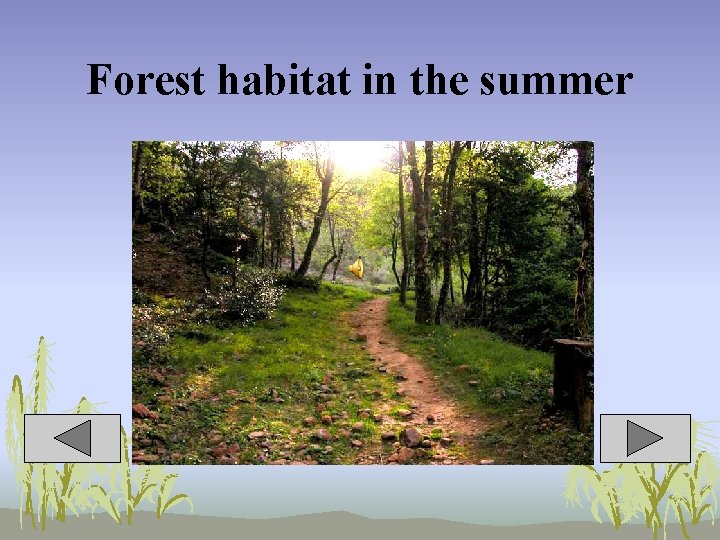 Forest habitat in the summer